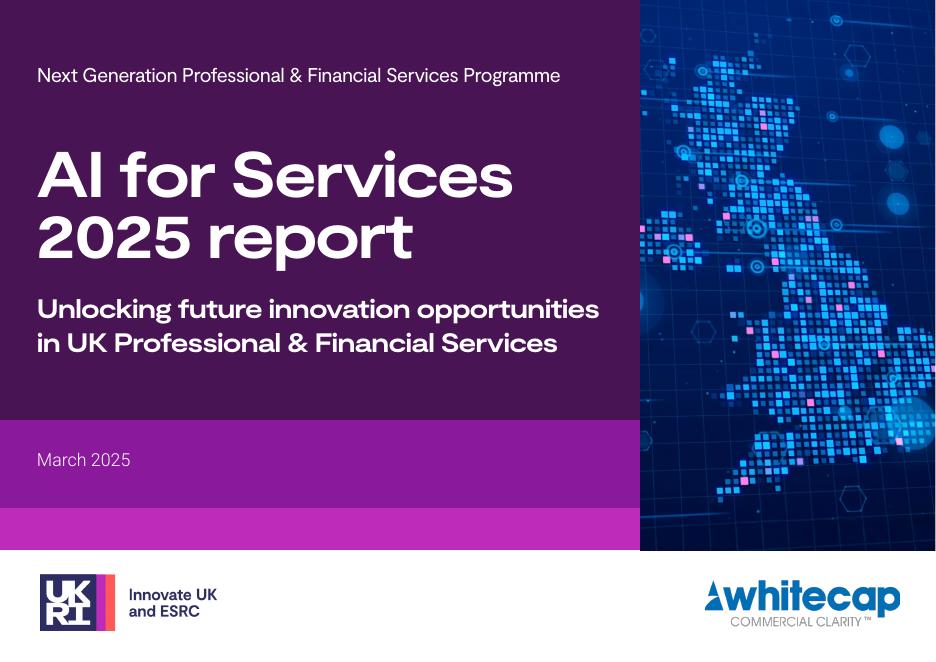 Next Generation Professional & Financial Services Programme

AI for Services 2025 report

Unlocking future innovation opportunities in UK Professional & Financial Services

March 2025

UK RI

Innovate UK and ESRC

whitecap

COMMERCIAL CLARITY™